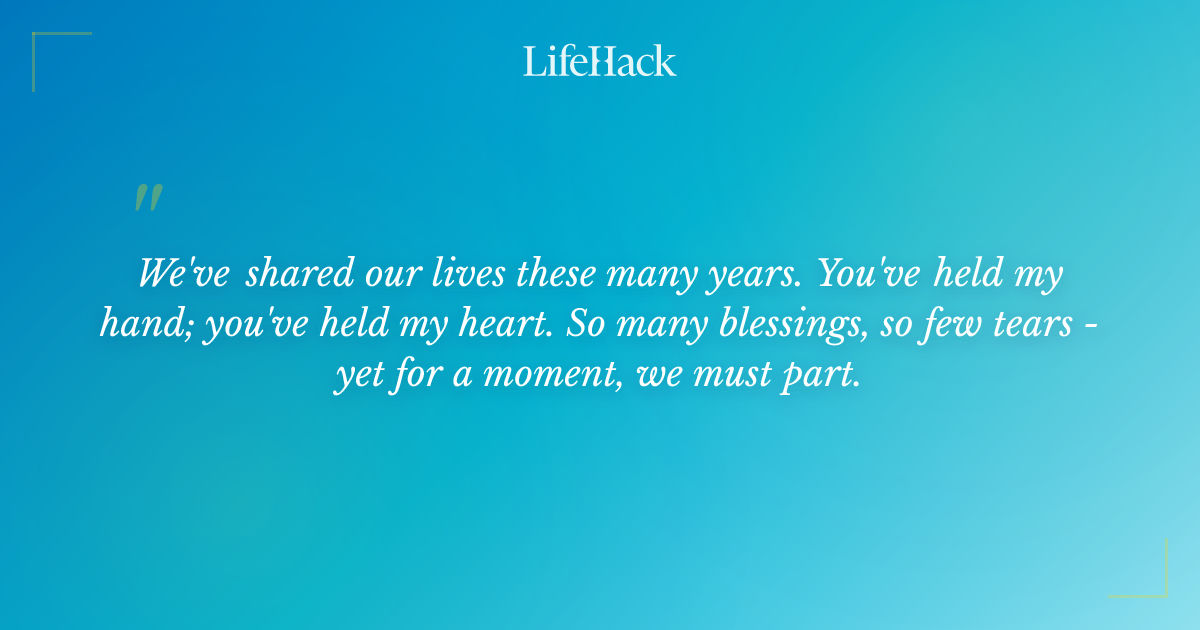 LifeHack

"

We've shared our lives these many years. You've held my hand; you've held my heart. So many blessings, so few tears - yet for a moment, we must part.